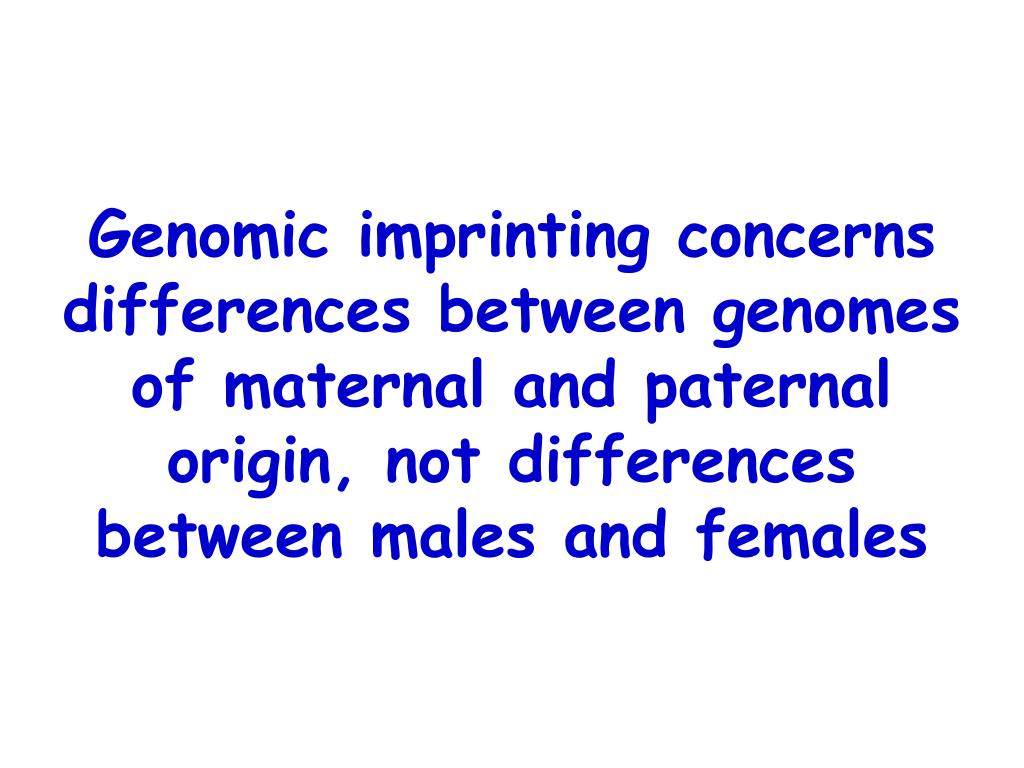 Genomic imprinting concerns differences between genomes of maternal and paternal origin, not differences between males and females